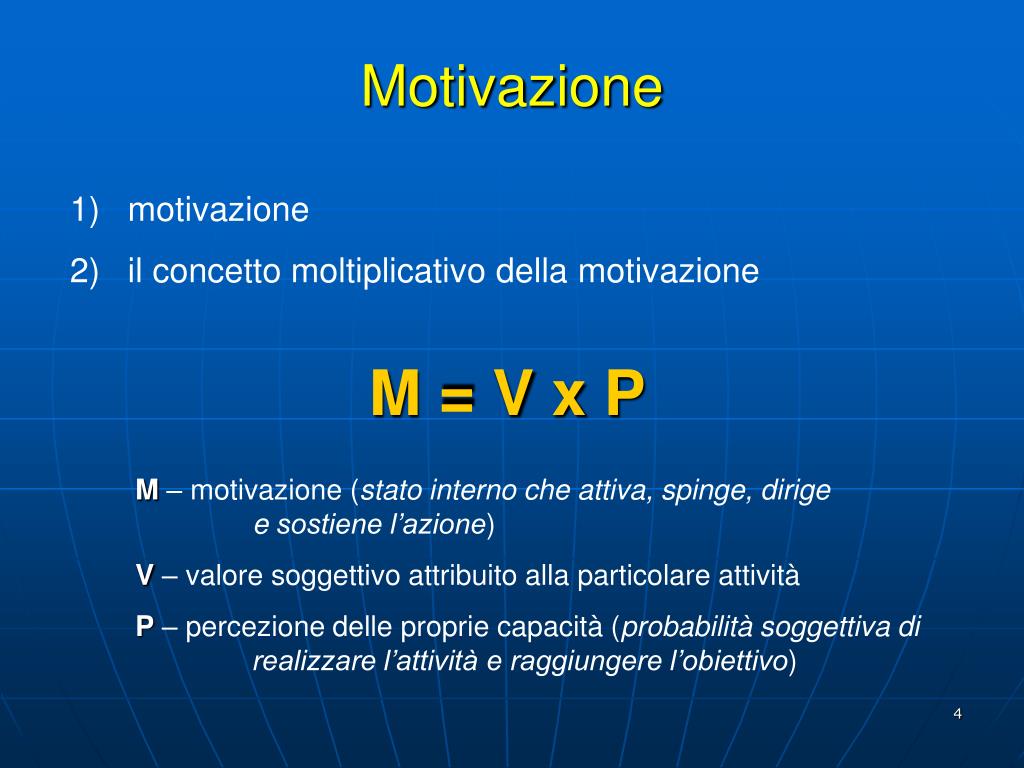 Motivazione

1) motivazione

2) il concetto moltiplicativo della motivazione

M = V x P

M – motivazione (stato interno che attiva, spinge, dirige e sostiene l’azione)

V – valore soggettivo attribuito alla particolare attività

P – percezione delle proprie capacità (probabilità soggettiva di realizzare l’attività e raggiungere l’obiettivo)

4